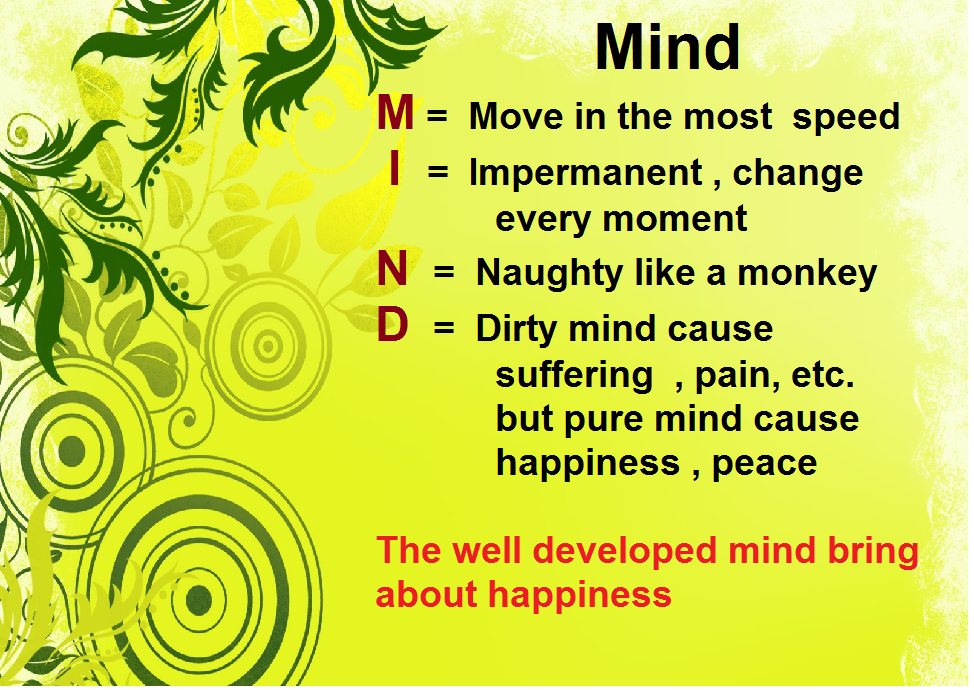 Mind

M = Move in the most speed

I = Impermanent , change every moment

N = Naughty like a monkey

D = Dirty mind cause suffering , pain, etc. but pure mind cause happiness , peace

The well developed mind bring about happiness